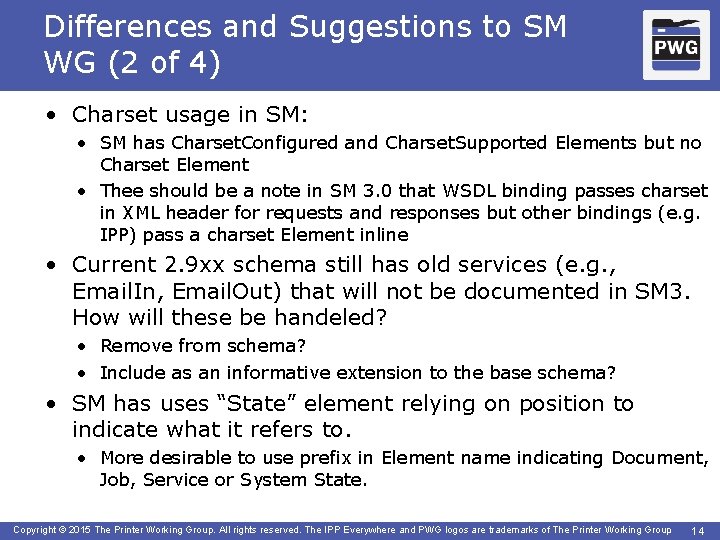 Differences and Suggestions to SM WG (2 of 4)

PWG

• Charset usage in SM:
 • SM has CharsetConfigured and CharsetSupported Elements but no Charset Element
 • Thee should be a note in SM 3.0 that WSDL binding passes charset in XML header for requests and responses but other bindings (e.g. IPP) pass a charset Element inline
• Current 2.9xx schema still has old services (e.g., EmailIn, EmailOut) that will not be documented in SM3. How will these be handeled?
 • Remove from schema?
 • Include as an informative extension to the base schema?
• SM has uses "State" element relying on position to indicate what it refers to.
 • More desirable to use prefix in Element name indicating Document, Job, Service or System State.

Copyright © 2015 The Printer Working Group. All rights reserved. The IPP Everywhere and PWG logos are trademarks of The Printer Working Group 14